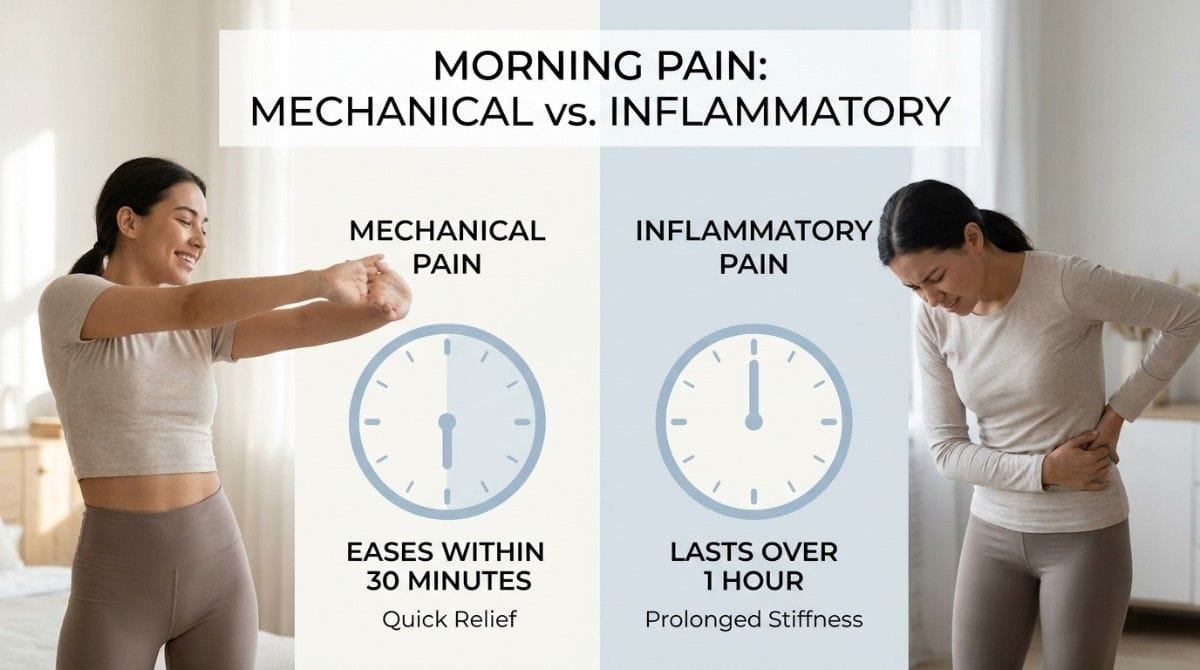 MORNING PAIN:
MECHANICAL vs. INFLAMMATORY

MECHANICAL PAIN

EASES WITHIN 30 MINUTES
Quick Relief

INFLAMMATORY PAIN

LASTS OVER 1 HOUR
Prolonged Stiffness